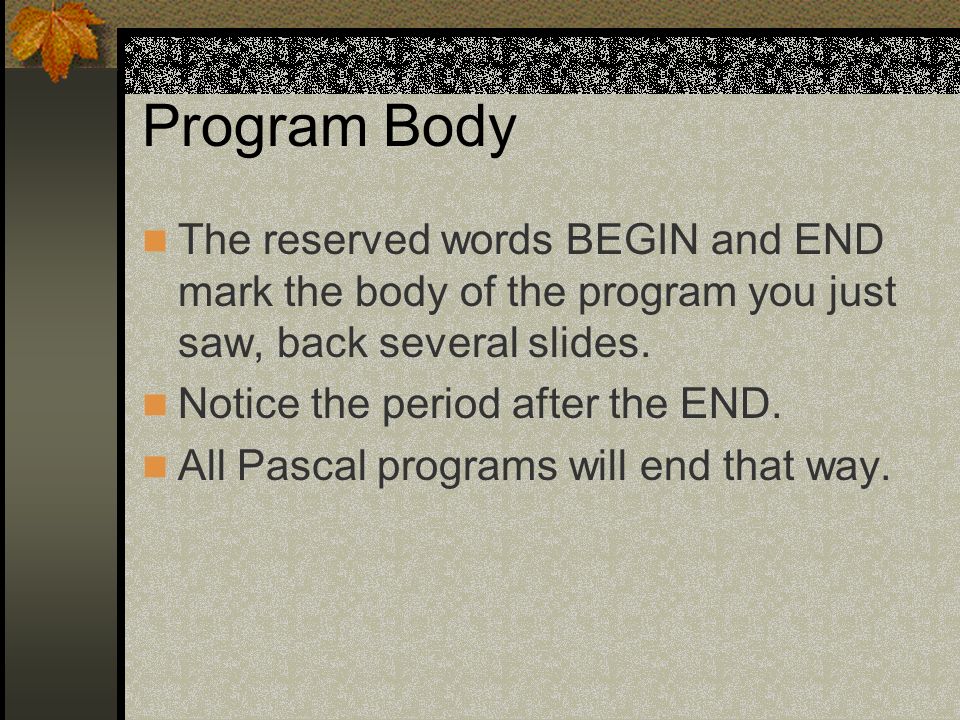 Program Body

The reserved words BEGIN and END mark the body of the program you just saw, back several slides.

Notice the period after the END.

All Pascal programs will end that way.